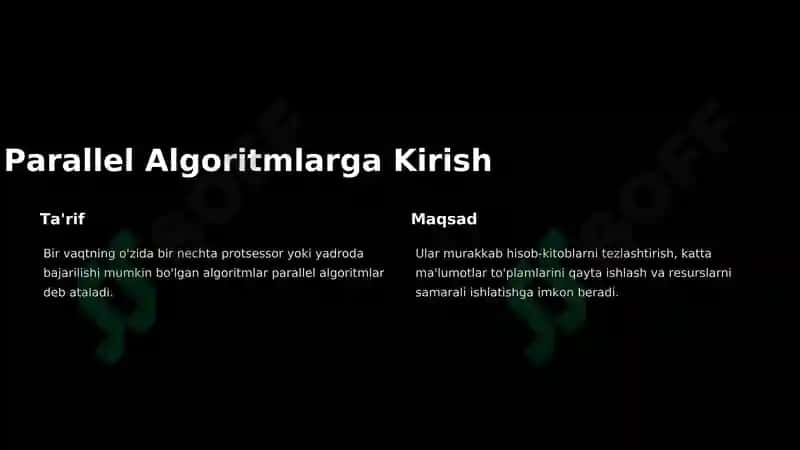 Parallel Algoritmlarga Kirish

Ta'rif

Bir vaqtning o'zida bir nechta protsessor yoki yadroda bajarilishi mumkin bo'lgan algoritmlar parallel algoritmlar deb ataladi.

Maqsad

Ular murakkab hisob-kitoblarni tezlashtirish, katta ma'lumotlar to'plamlarini qayta ishlash va resurslarni samarali ishlatishga imkon beradi.